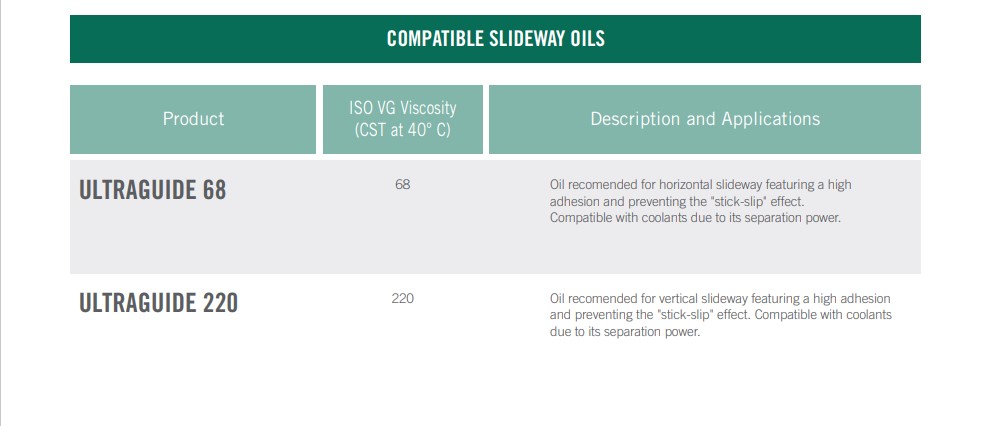 COMPATIBLE SLIDEWAY OILS

| Product | ISO VG Viscosity (CST at 40° C) | Description and Applications |
|---|---|---|
| ULTRAGUIDE 68 | 68 | Oil recomended for horizontal slideway featuring a high adhesion and preventing the "stick-slip" effect. Compatible with coolants due to its separation power. |
| ULTRAGUIDE 220 | 220 | Oil recomended for vertical slideway featuring a high adhesion and preventing the "stick-slip" effect. Compatible with coolants due to its separation power. |